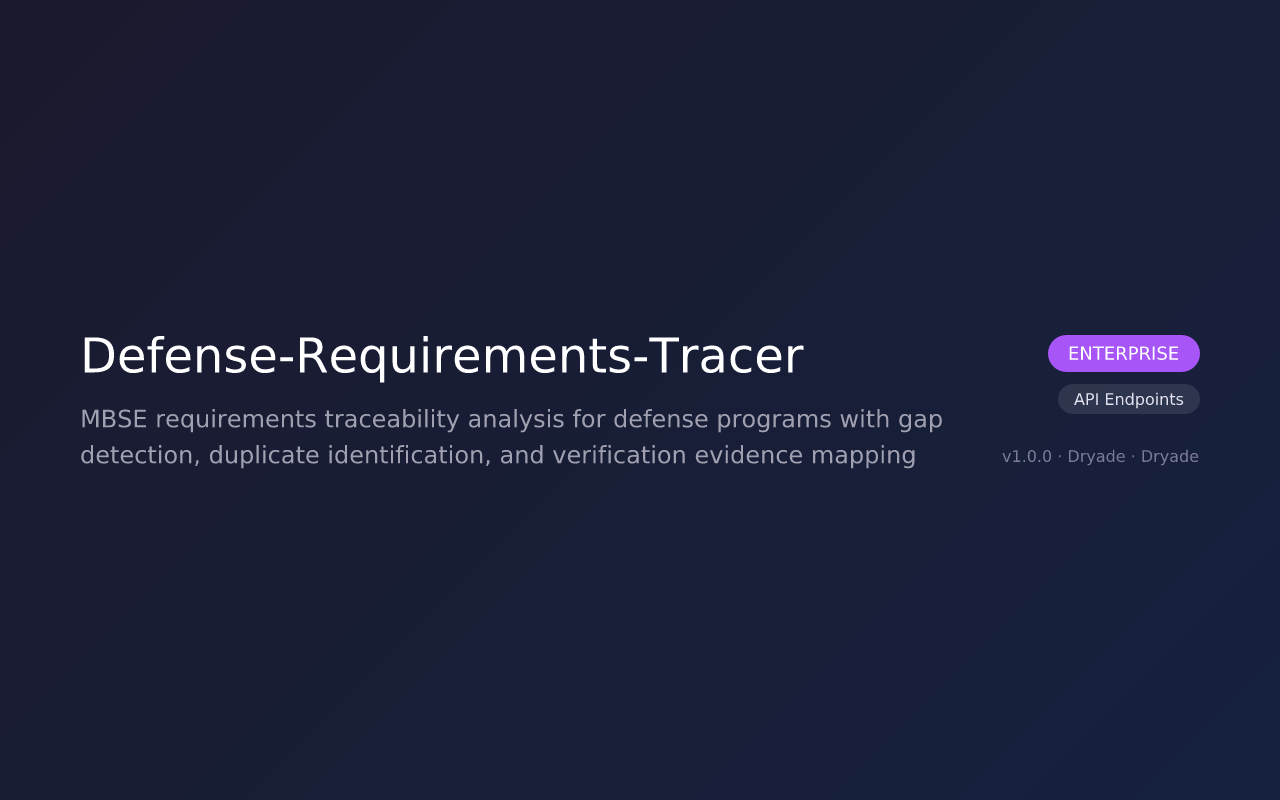 Defense-Requirements-Tracer

MBSE requirements traceability analysis for defense programs with gap detection, duplicate identification, and verification evidence mapping

ENTERPRISE

API Endpoints

v1.0.0 · Dryade · Dryade